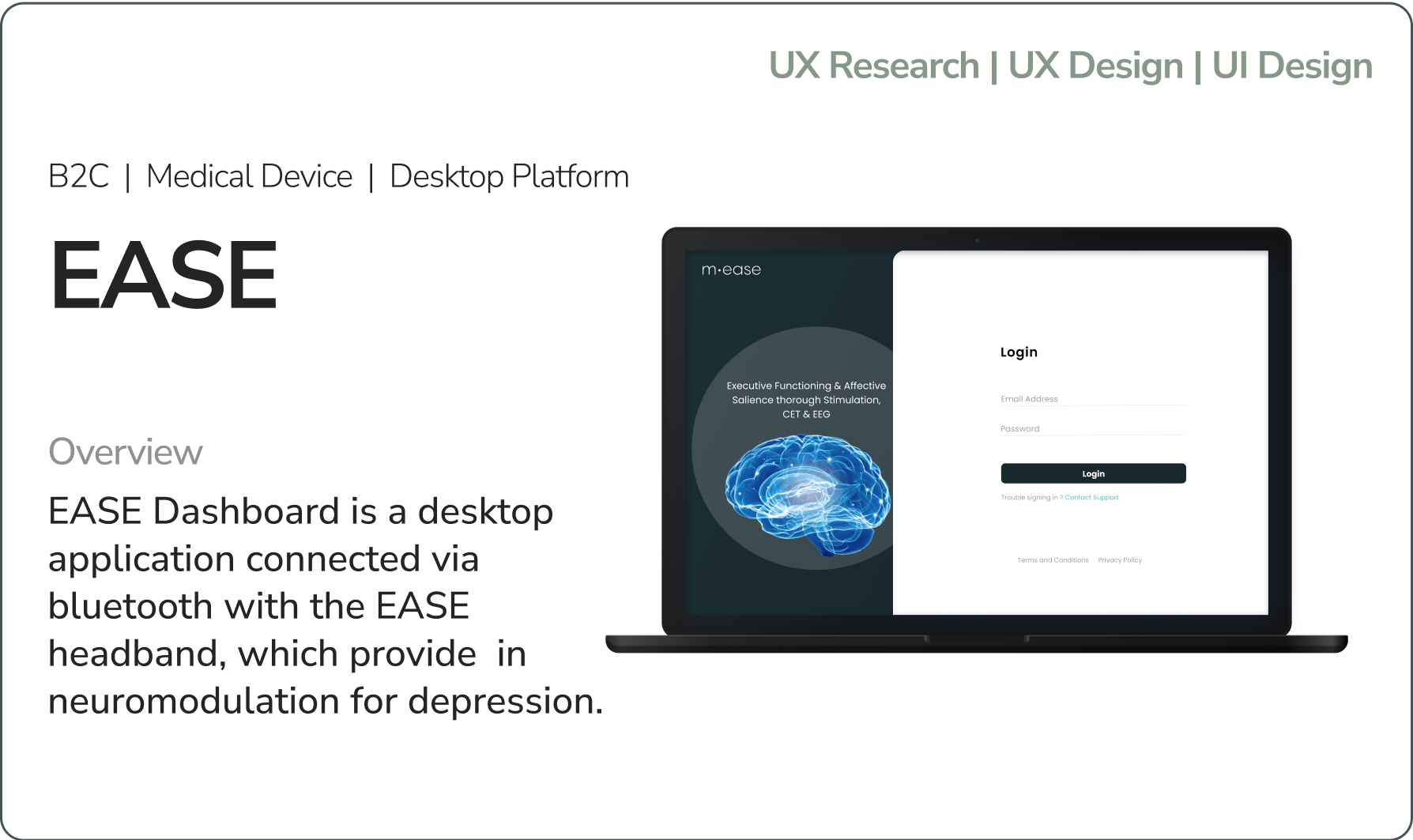 UX Research | UX Design | UI Design

B2C | Medical Device | Desktop Platform

EASE

Overview

EASE Dashboard is a desktop application connected via bluetooth with the EASE headband, which provide in neuromodulation for depression.

m·ease

Executive Functioning & Affective Salience thorough Stimulation, CET & EEG

Login

Email Address

Password

Login

Trouble signing in ? Contact Support

Terms and Conditions Privacy Policy